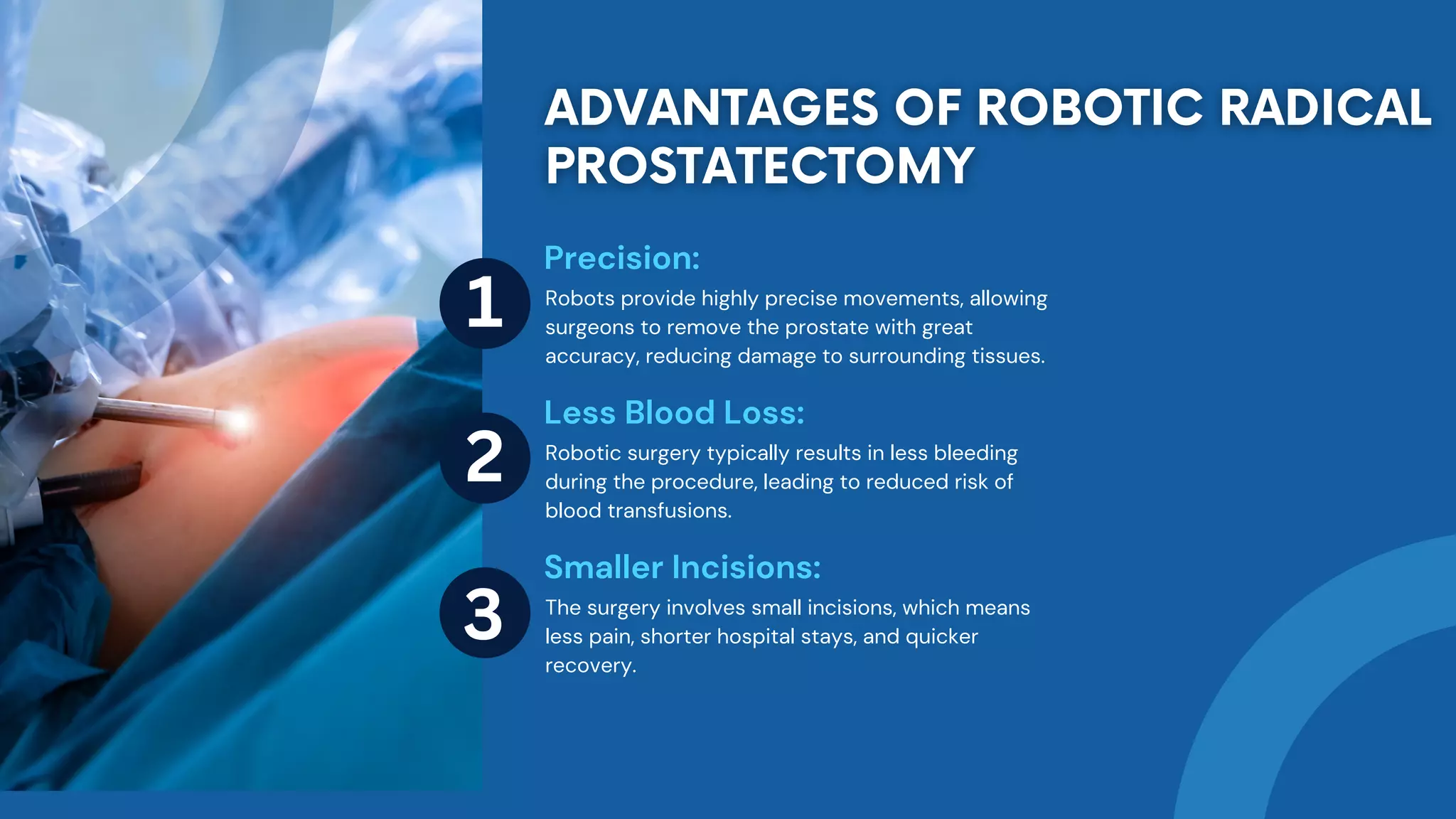 ADVANTAGES OF ROBOTIC RADICAL PROSTATECTOMY

1

Precision:

Robots provide highly precise movements, allowing surgeons to remove the prostate with great accuracy, reducing damage to surrounding tissues.

2

Less Blood Loss:

Robotic surgery typically results in less bleeding during the procedure, leading to reduced risk of blood transfusions.

3

Smaller Incisions:

The surgery involves small incisions, which means less pain, shorter hospital stays, and quicker recovery.